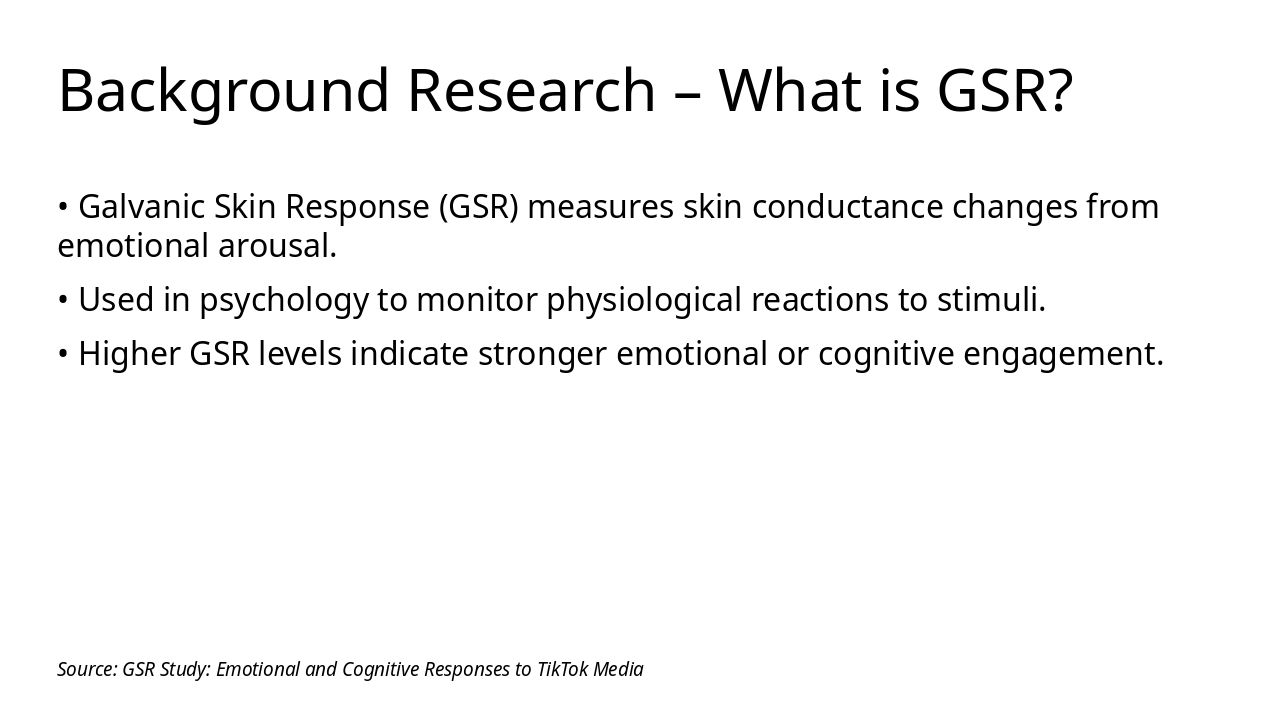 Background Research – What is GSR?

• Galvanic Skin Response (GSR) measures skin conductance changes from emotional arousal.

• Used in psychology to monitor physiological reactions to stimuli.

• Higher GSR levels indicate stronger emotional or cognitive engagement.

Source: GSR Study: Emotional and Cognitive Responses to TikTok Media